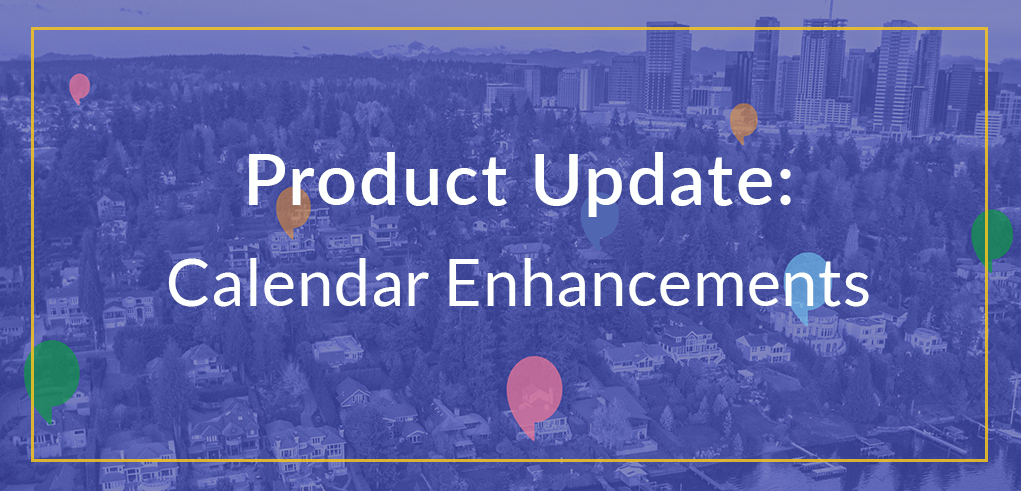 Product Update:
Calendar Enhancements